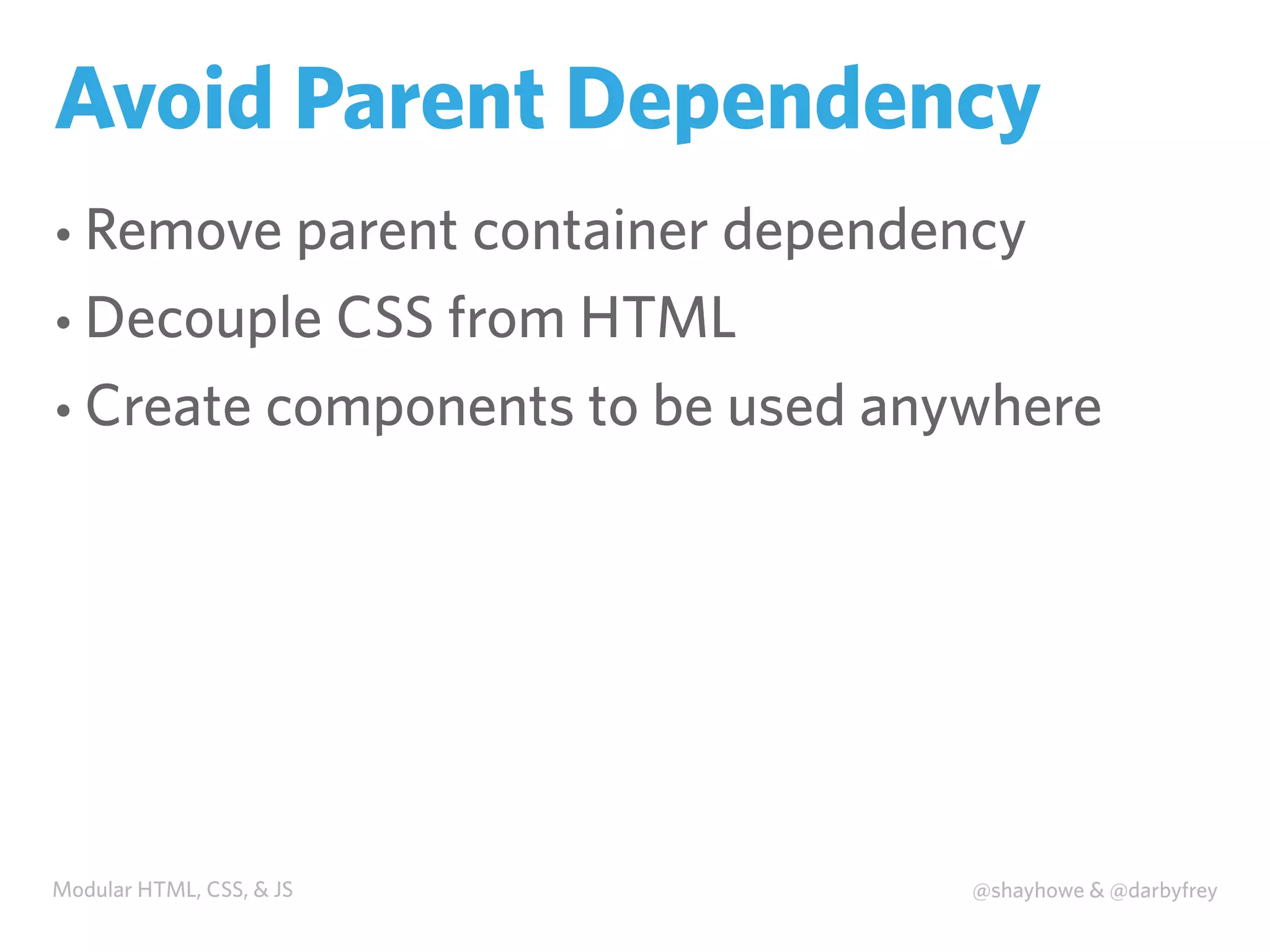 Avoid Parent Dependency

• Remove parent container dependency
• Decouple CSS from HTML
• Create components to be used anywhere

Modular HTML, CSS, & JS

@shayhowe & @darbyfrey